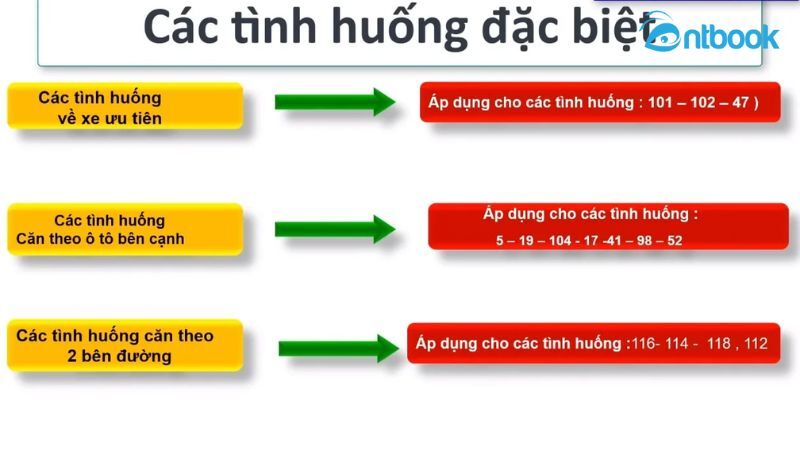 Các tình huống đặc biệt

ontbook

Các tình huống về xe ưu tiên

Áp dụng cho các tình huống : 101 – 102 – 47 )

Các tình huống Căn theo ô tô bên cạnh

Áp dụng cho các tình huống :
5 – 19 – 104 - 17 -41 – 98 – 52

Các tình huống căn theo 2 bên đường

Áp dụng cho các tình huống :116- 114 - 118 , 112